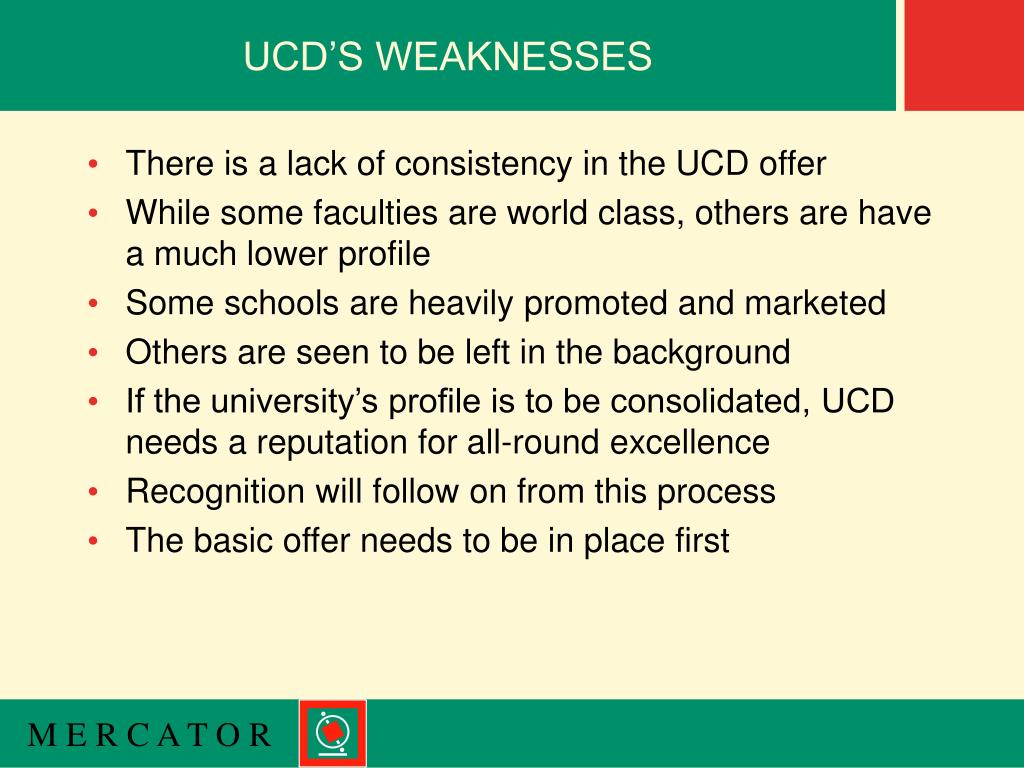 UCD'S WEAKNESSES

• There is a lack of consistency in the UCD offer
• While some faculties are world class, others are have a much lower profile
• Some schools are heavily promoted and marketed
• Others are seen to be left in the background
• If the university's profile is to be consolidated, UCD needs a reputation for all-round excellence
• Recognition will follow on from this process
• The basic offer needs to be in place first

MERCATOR